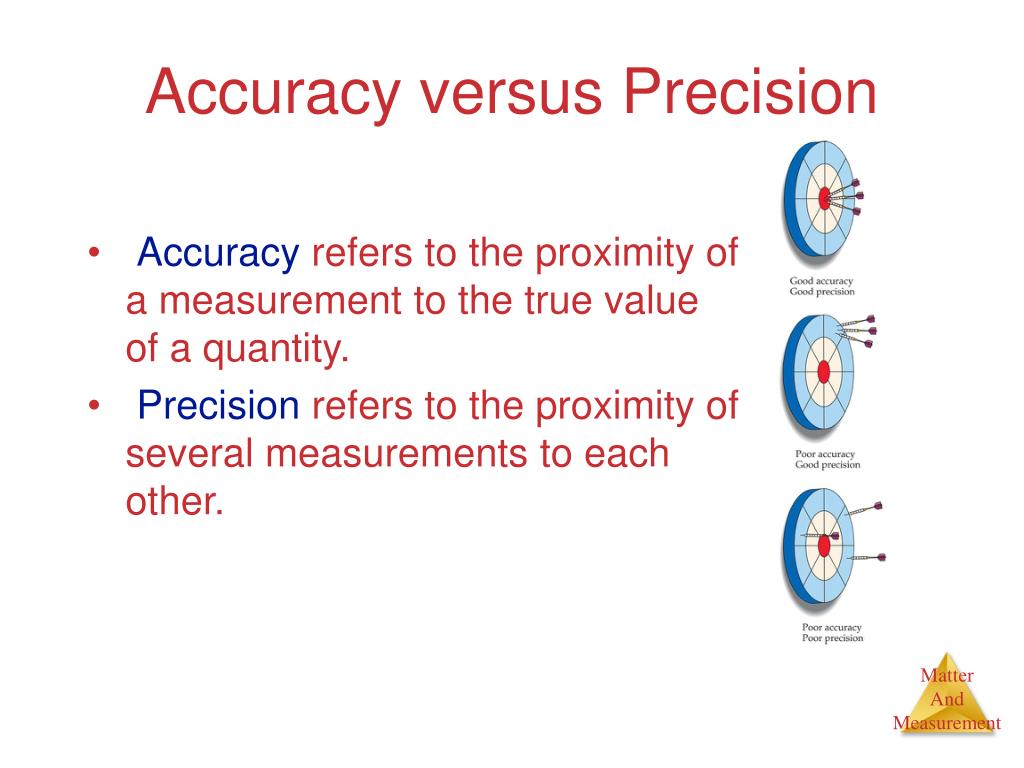 Accuracy versus Precision

• Accuracy refers to the proximity of a measurement to the true value of a quantity.
• Precision refers to the proximity of several measurements to each other.

Good accuracy
Good precision

Poor accuracy
Good precision

Poor accuracy
Poor precision

Matter
And
Measurement